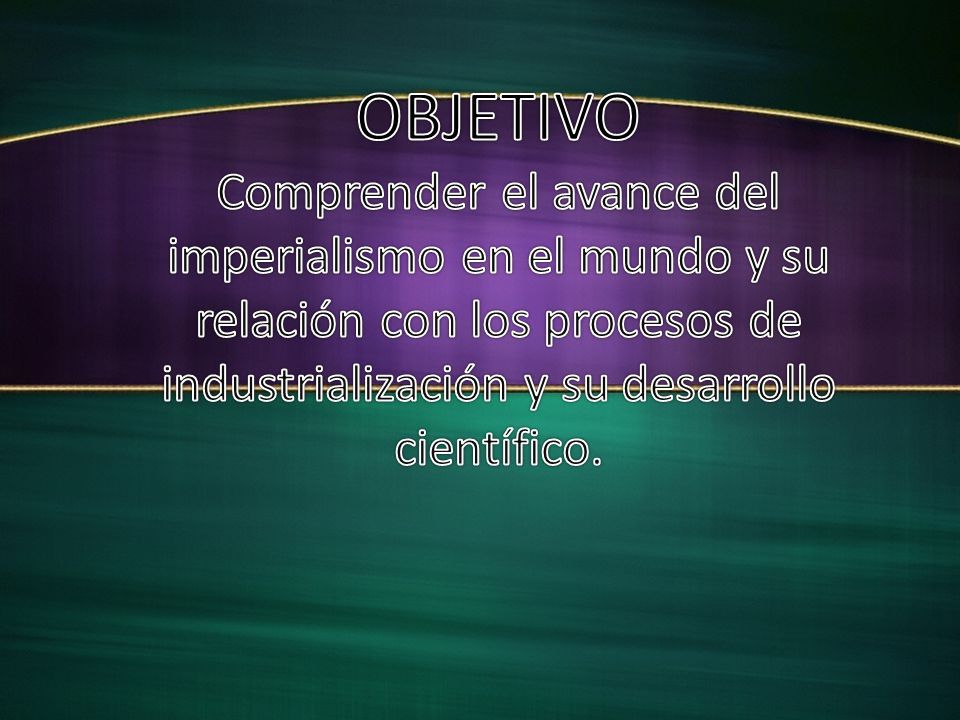 OBJETIVO

Comprender el avance del imperialismo en el mundo y su relación con los procesos de industrialización y su desarrollo científico.